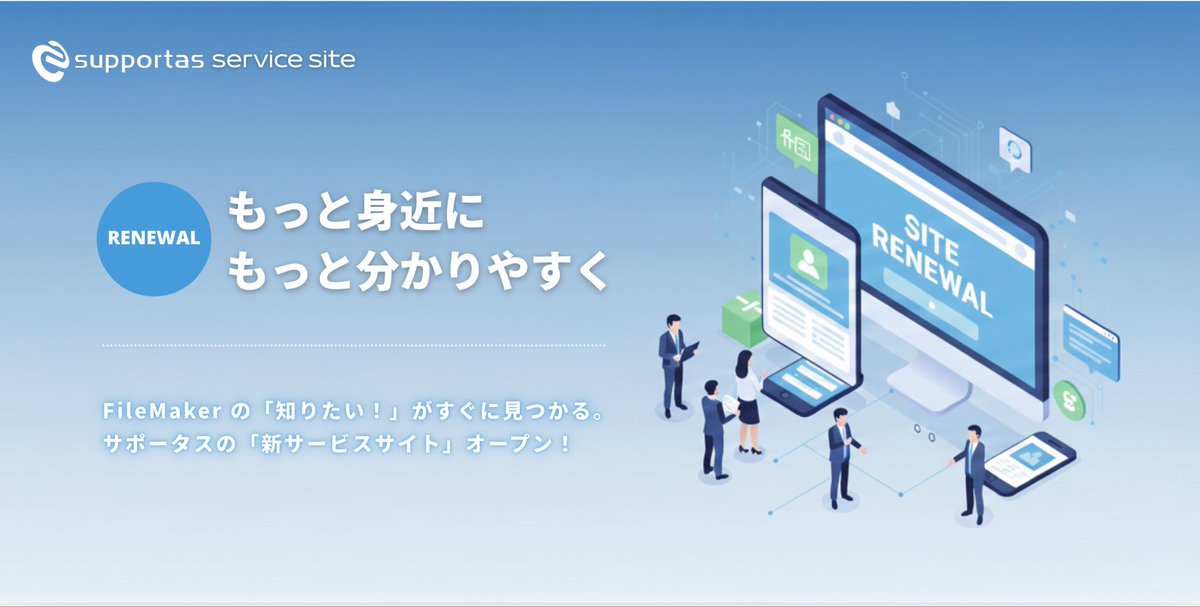 supportas service site

RENEWAL

もっと身近に
もっと分かりやすく

FileMaker の「知りたい！」がすぐに見つかる。
サポータスの「新サービスサイト」オープン！

SITE RENEWAL